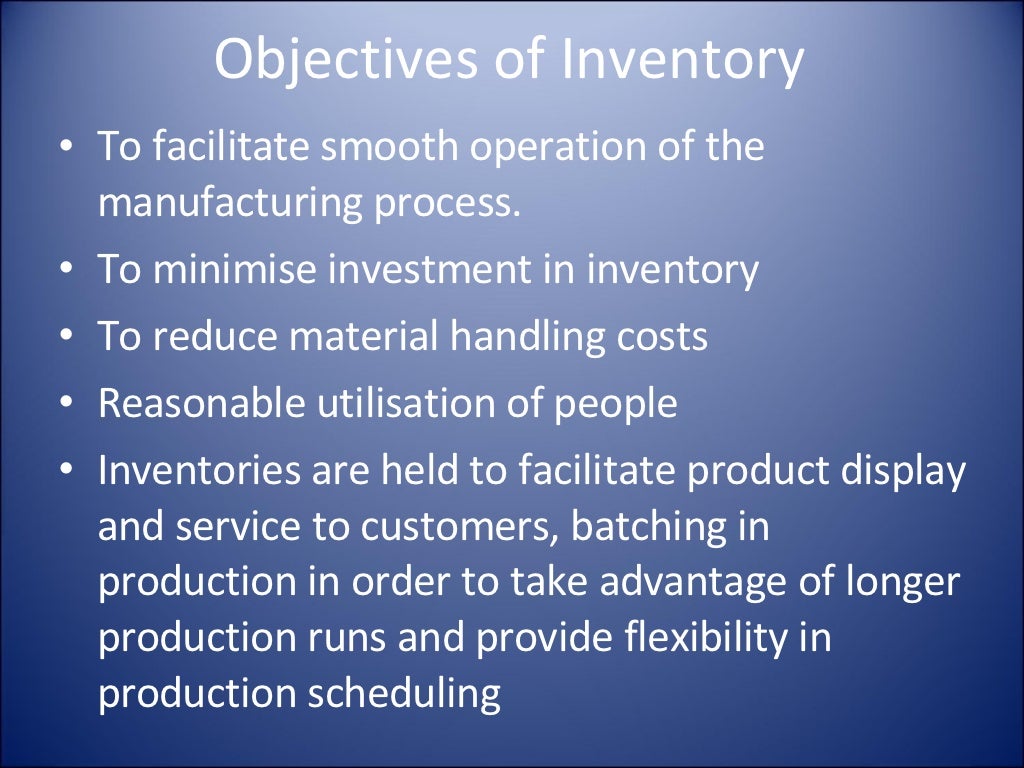 Objectives of Inventory

• To facilitate smooth operation of the manufacturing process.
• To minimise investment in inventory
• To reduce material handling costs
• Reasonable utilisation of people
• Inventories are held to facilitate product display and service to customers, batching in production in order to take advantage of longer production runs and provide flexibility in production scheduling